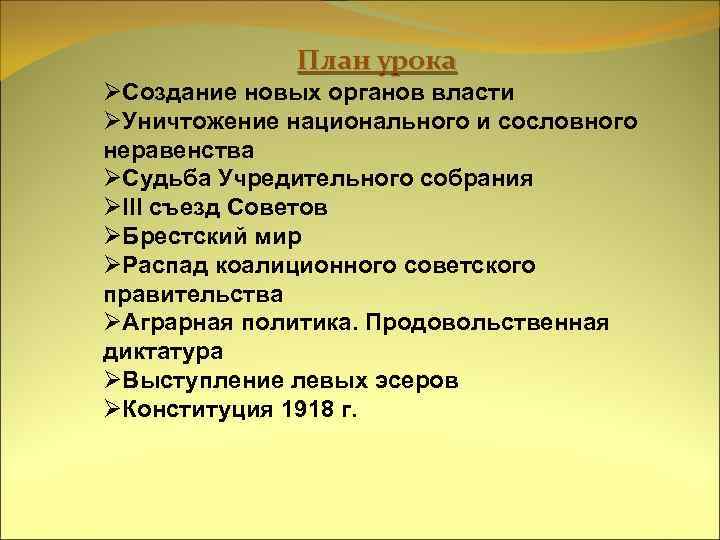 План урока

➢Создание новых органов власти
➢Уничтожение национального и сословного неравенства
➢Судьба Учредительного собрания
➢III съезд Советов
➢Брестский мир
➢Распад коалиционного советского правительства
➢Аграрная политика. Продовольственная диктатура
➢Выступление левых эсеров
➢Конституция 1918 г.